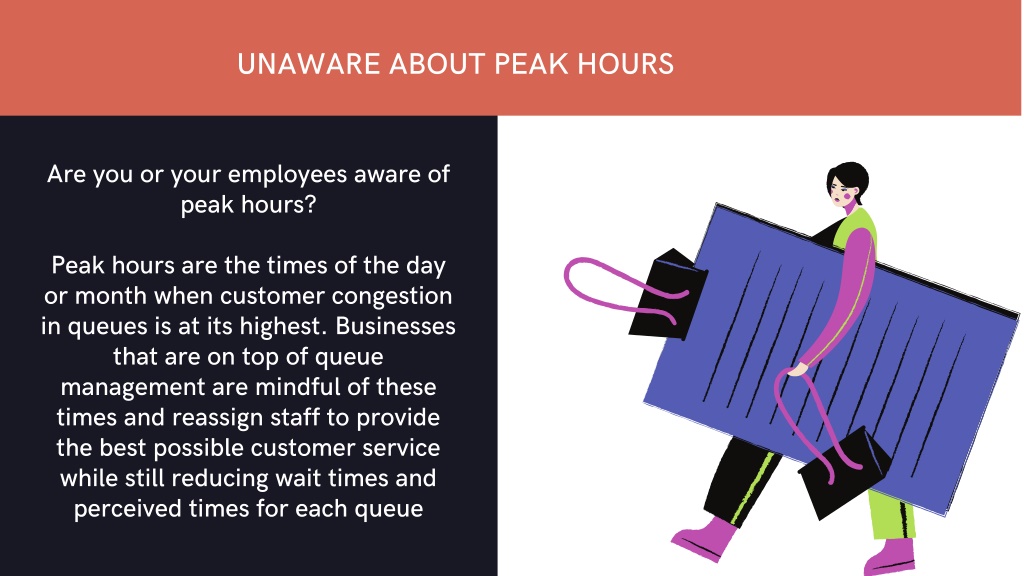 UNAWARE ABOUT PEAK HOURS

Are you or your employees aware of peak hours?

Peak hours are the times of the day or month when customer congestion in queues is at its highest. Businesses that are on top of queue management are mindful of these times and reassign staff to provide the best possible customer service while still reducing wait times and perceived times for each queue